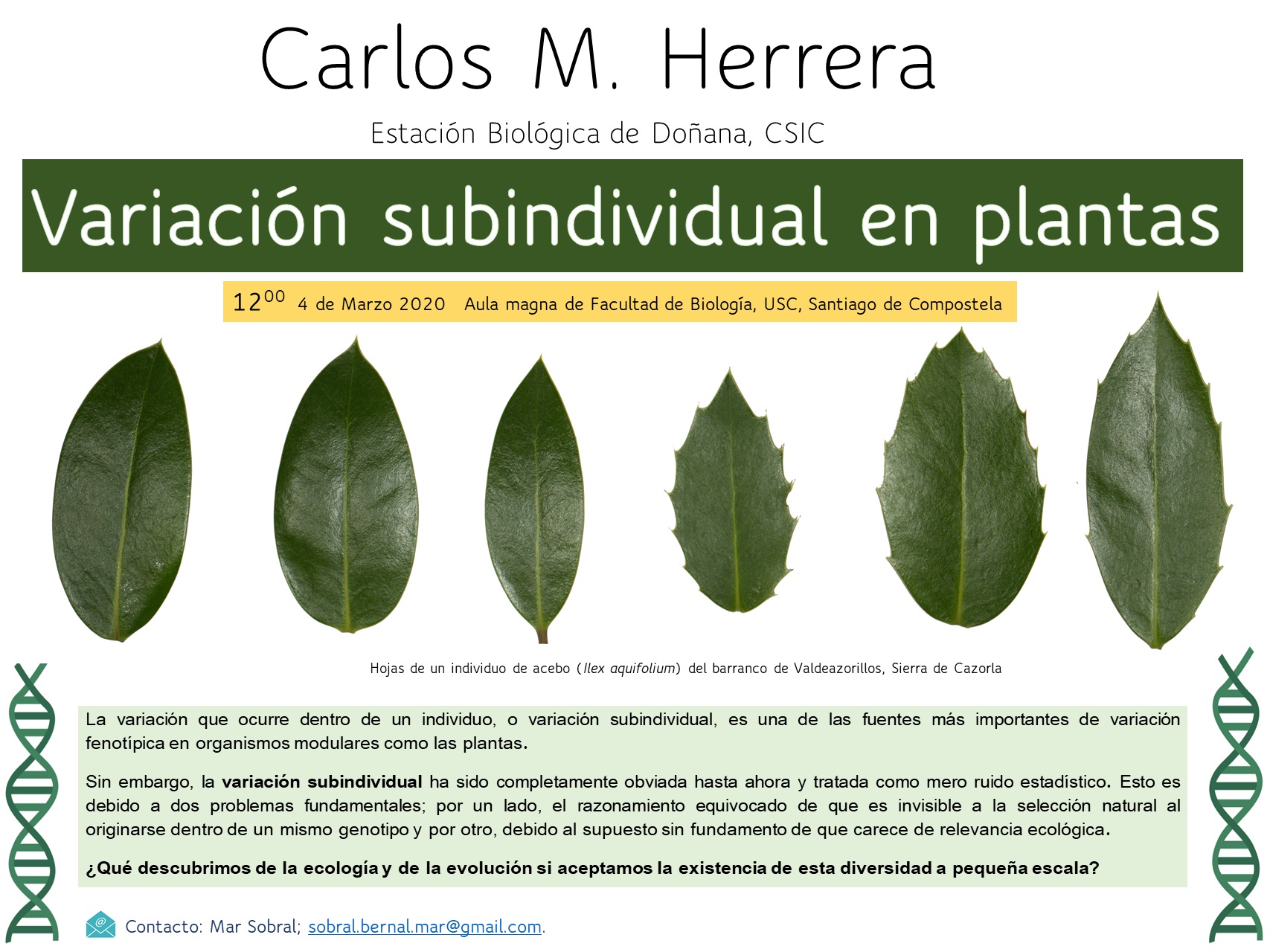 Carlos M. Herrera

Estación Biológica de Doñana, CSIC

Variación subindividual en plantas

$12^{00}$ 4 de Marzo 2020 Aula magna de Facultad de Biología, USC, Santiago de Compostela

Hojas de un individuo de acebo (Ilex aquifolium) del barranco de Valdeazorillos, Sierra de Cazorla

La variación que ocurre dentro de un individuo, o variación subindividual, es una de las fuentes más importantes de variación fenotípica en organismos modulares como las plantas.

Sin embargo, la variación subindividual ha sido completamente obviada hasta ahora y tratada como mero ruido estadístico. Esto es debido a dos problemas fundamentales; por un lado, el razonamiento equivocado de que es invisible a la selección natural al originarse dentro de un mismo genotipo y por otro, debido al supuesto sin fundamento de que carece de relevancia ecológica.

¿Qué descubrimos de la ecología y de la evolución si aceptamos la existencia de esta diversidad a pequeña escala?

Contacto: Mar Sobral; sobral.bernal.mar@gmail.com.